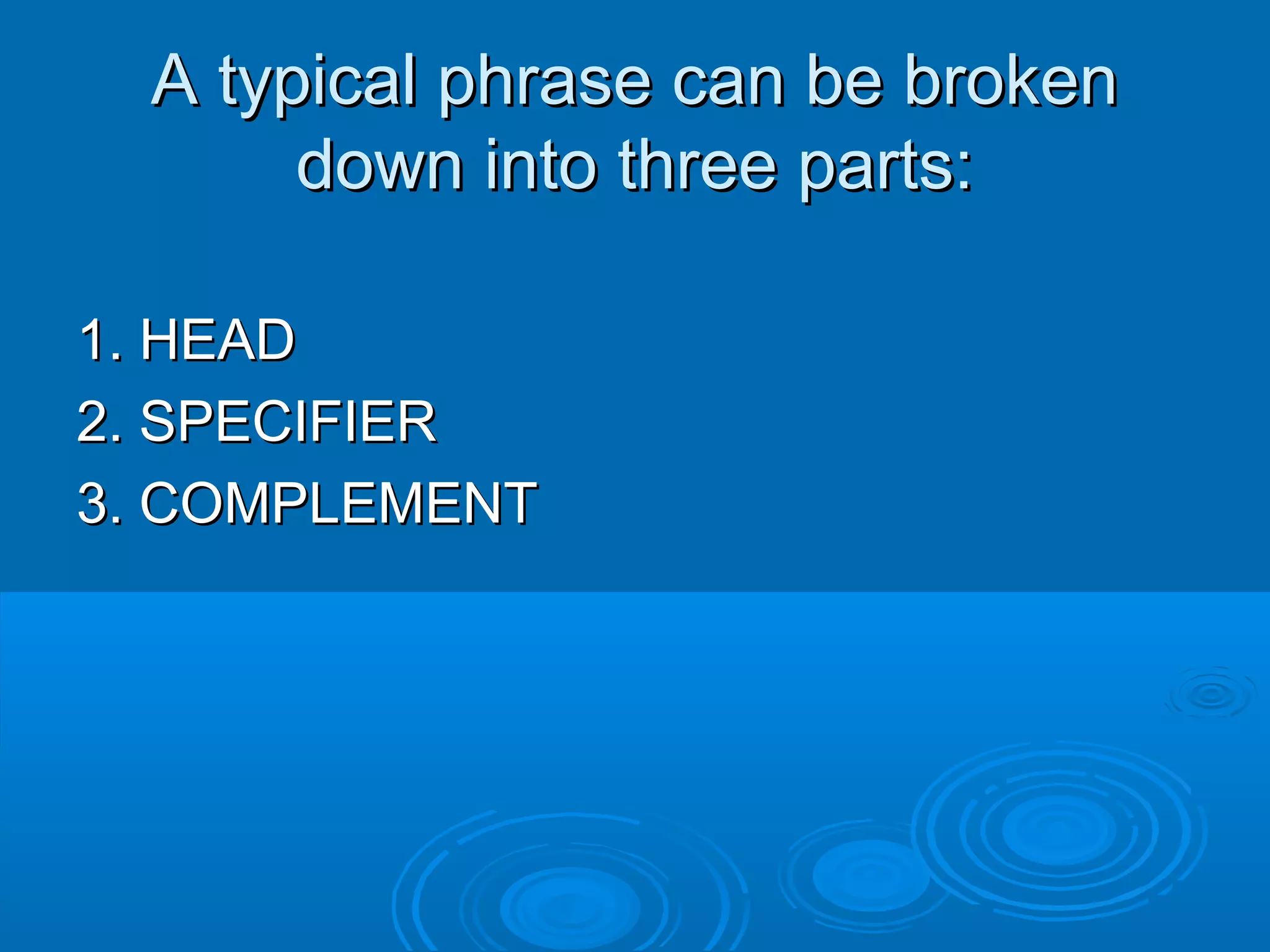 A typical phrase can be broken down into three parts:

1. HEAD
2. SPECIFIER
3. COMPLEMENT